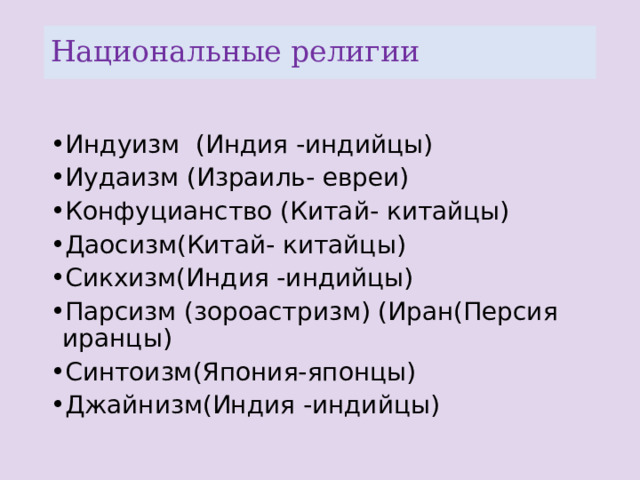 Национальные религии

•Индуизм (Индия -индийцы)
•Иудаизм (Израиль- евреи)
•Конфуцианство (Китай- китайцы)
•Даосизм(Китай- китайцы)
•Сикхизм(Индия -индийцы)
•Парсизм (зороастризм) (Иран(Персия иранцы)
•Синтоизм(Япония-японцы)
•Джайнизм(Индия -индийцы)